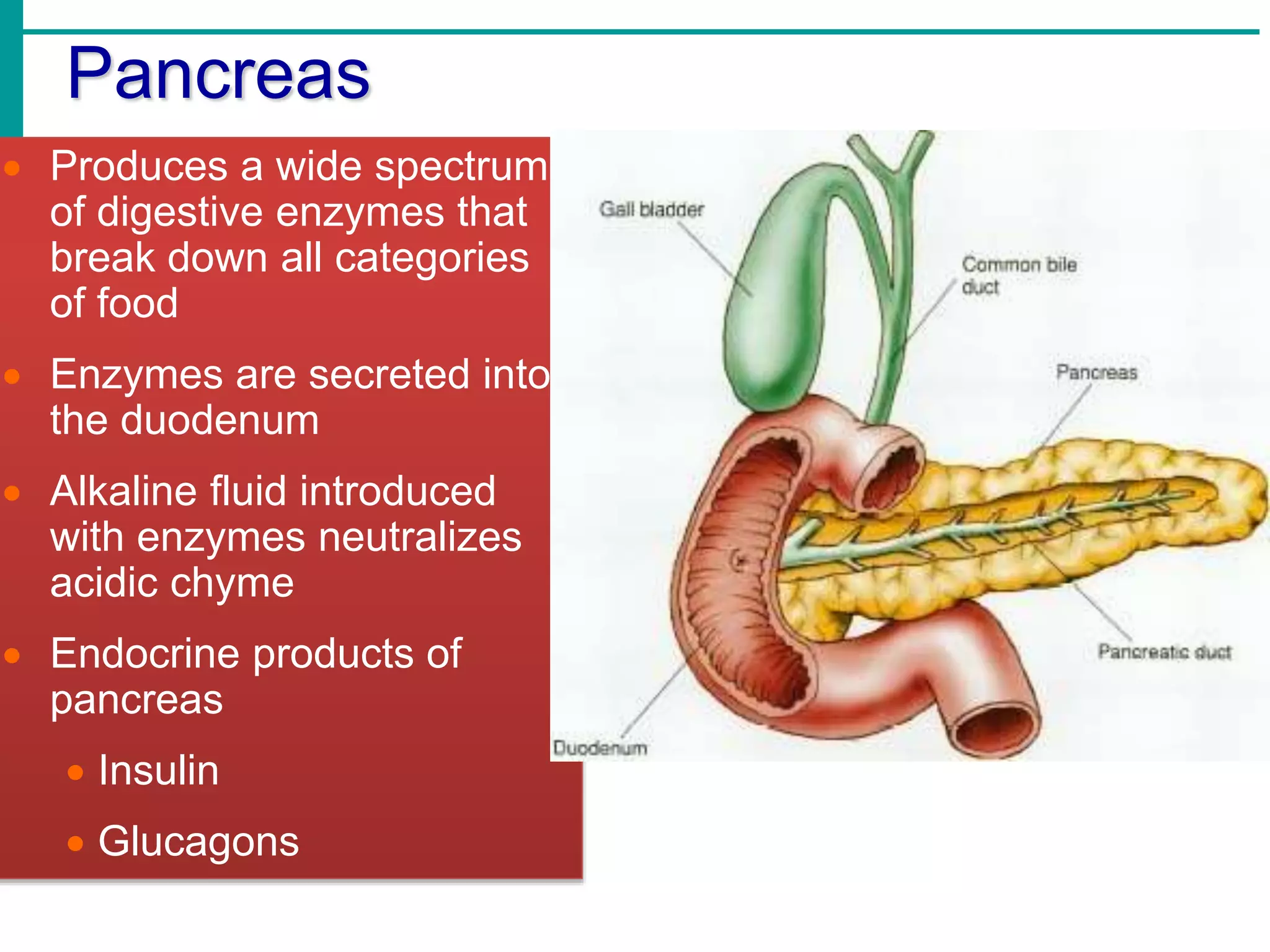 Pancreas

- Produces a wide spectrum of digestive enzymes that break down all categories of food
- Enzymes are secreted into the duodenum
- Alkaline fluid introduced with enzymes neutralizes acidic chyme
- Endocrine products of pancreas
  - Insulin
  - Glucagons

Gall bladder

Common bile duct

Pancreas

Pancreatic duct

Duodenum